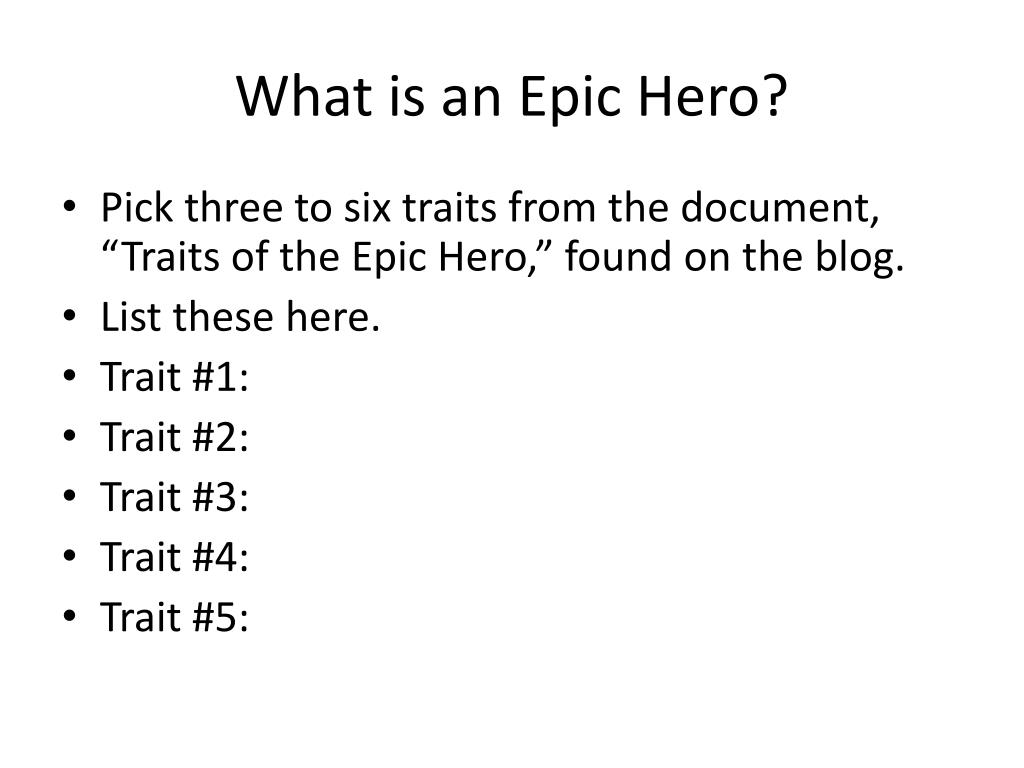 What is an Epic Hero?

• Pick three to six traits from the document, “Traits of the Epic Hero,” found on the blog.
• List these here.
• Trait #1:
• Trait #2:
• Trait #3:
• Trait #4:
• Trait #5: